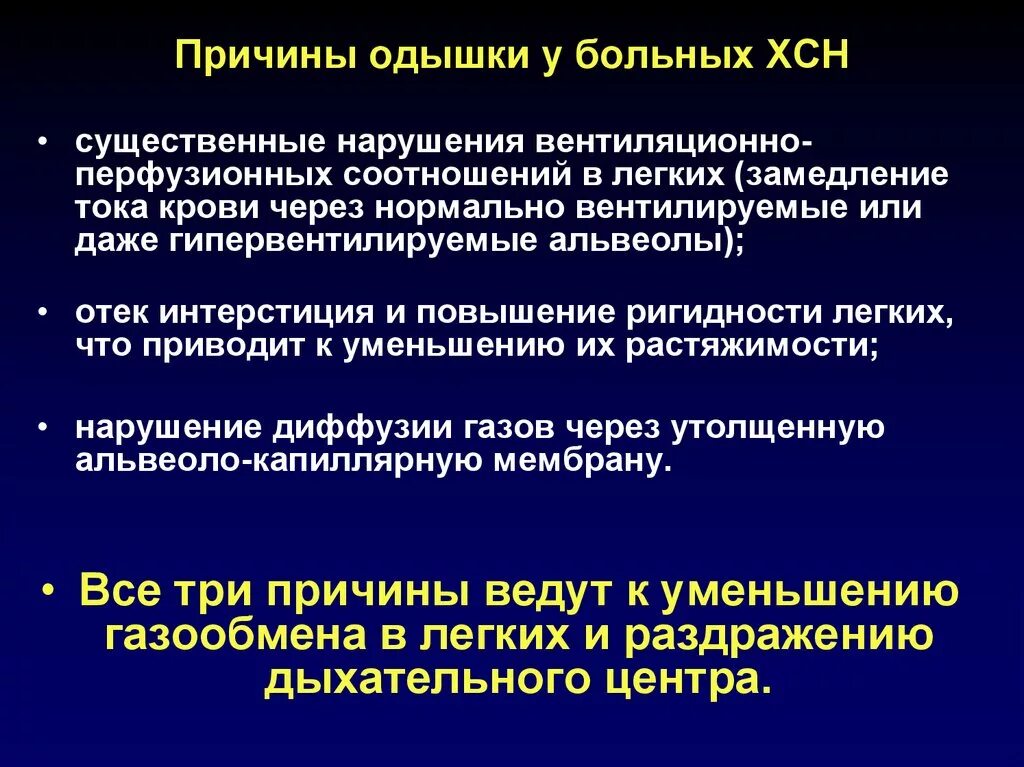 Причины одышки у больных ХСН

• существенные нарушения вентиляционно-перфузионных соотношений в легких (замедление тока крови через нормально вентилируемые или даже гипервентилируемые альвеолы);

• отек интерстиция и повышение ригидности легких, что приводит к уменьшению их растяжимости;

• нарушение диффузии газов через утолщенную альвеоло-капиллярную мембрану.

• Все три причины ведут к уменьшению газообмена в легких и раздражению дыхательного центра.